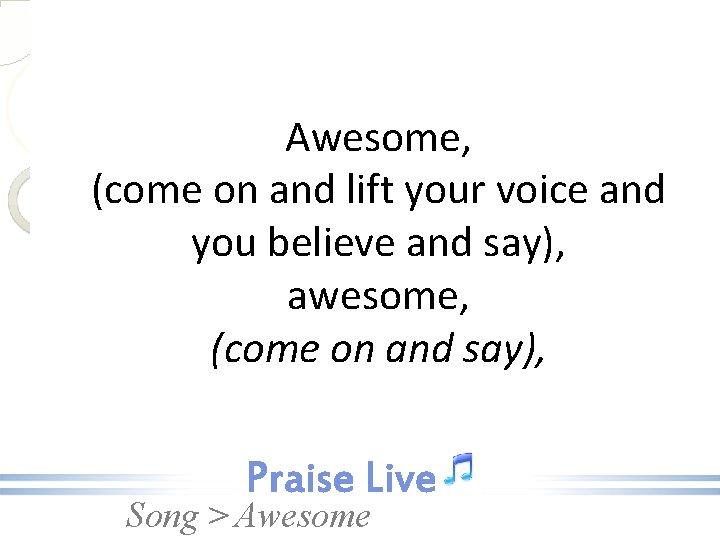 Awesome,
(come on and lift your voice and you believe and say),
awesome,
(come on and say),

Praise Live

Song > Awesome